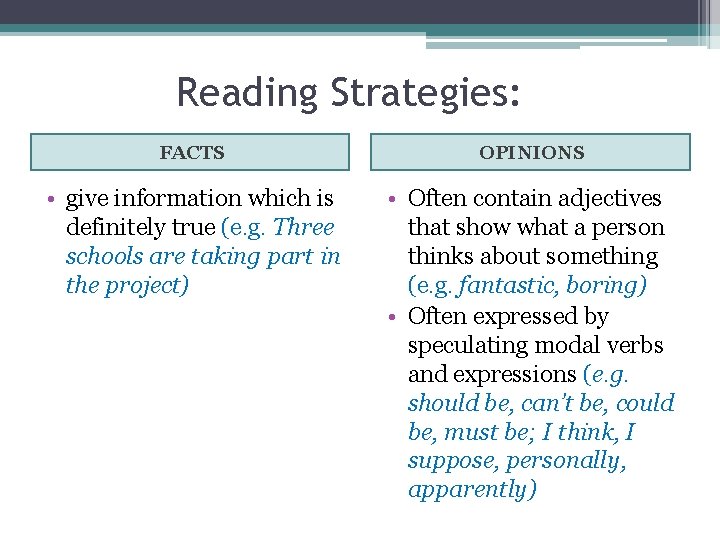 Reading Strategies:

FACTS

• give information which is definitely true (e.g. Three schools are taking part in the project)

OPINIONS

• Often contain adjectives that show what a person thinks about something (e.g. fantastic, boring)
• Often expressed by speculating modal verbs and expressions (e.g. should be, can't be, could be, must be; I think, I suppose, personally, apparently)